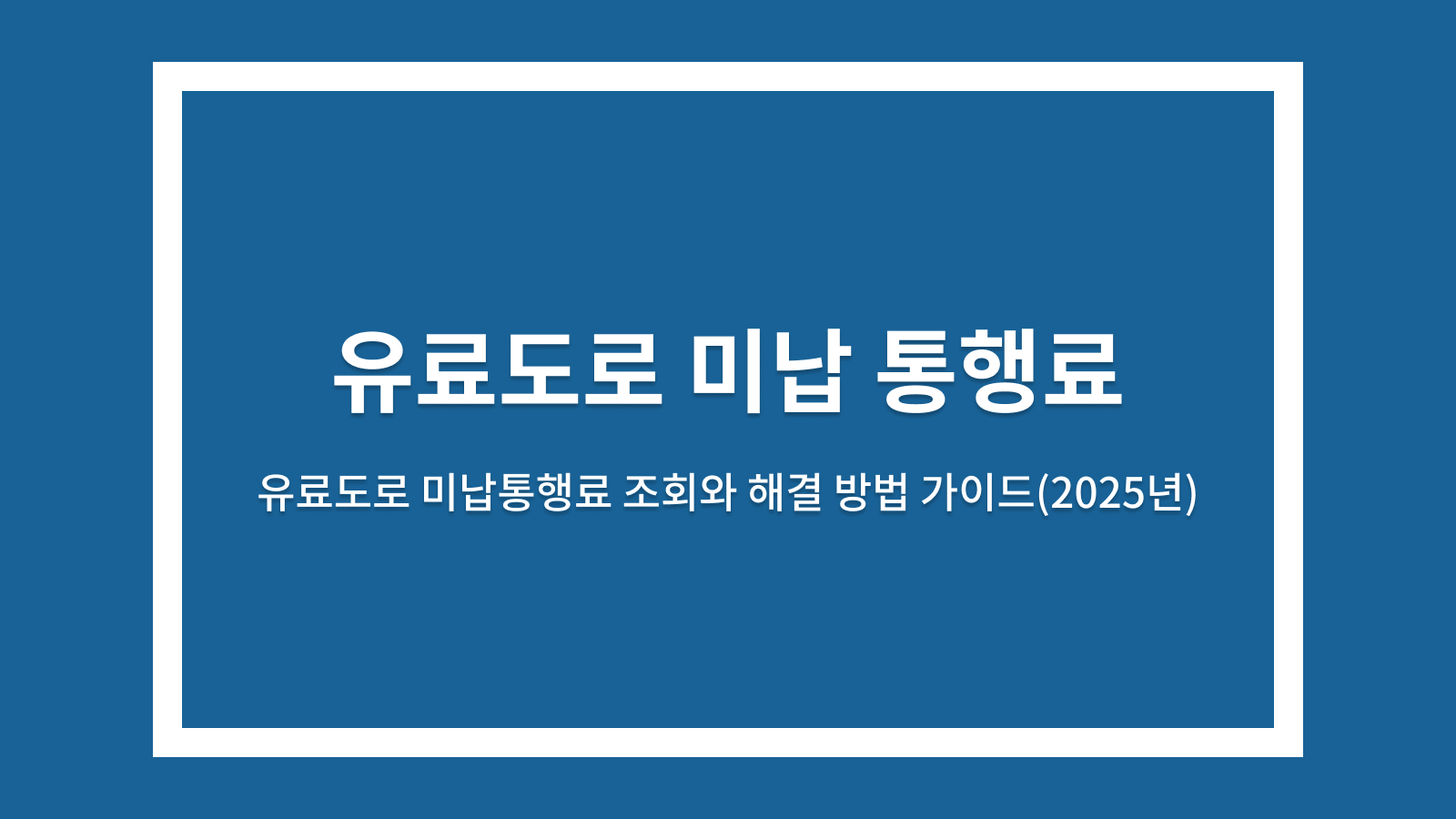 유료도로 미납 통행료

유료도로 미납통행료 조회와 해결 방법 가이드(2025년)